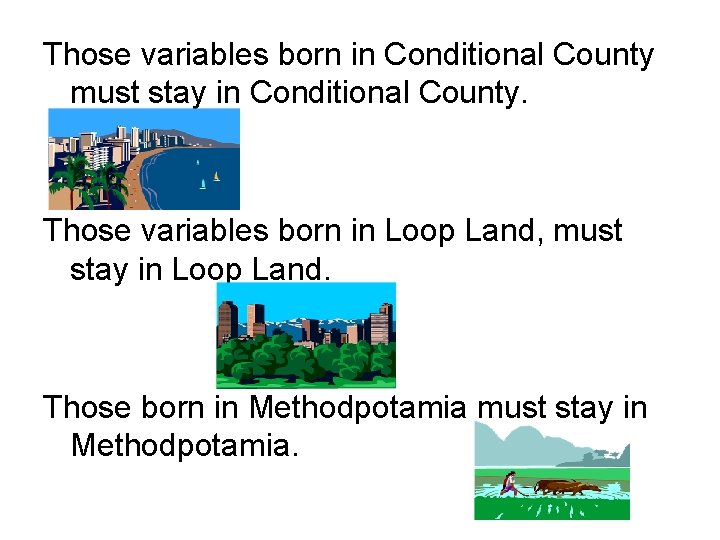 Those variables born in Conditional County must stay in Conditional County.

Those variables born in Loop Land, must stay in Loop Land.

Those born in Methodpotamia must stay in Methodpotamia.